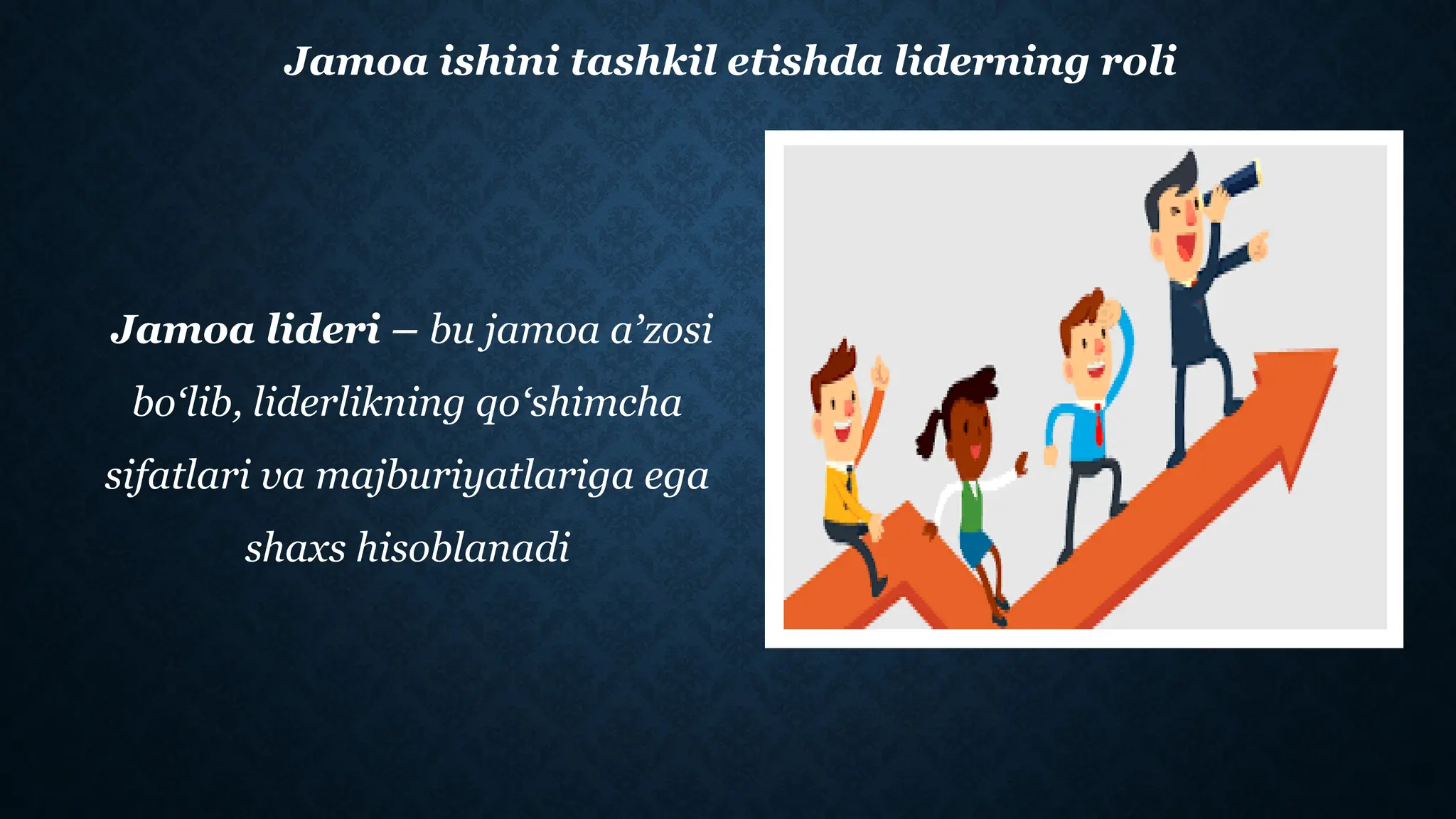 Jamoa ishini tashkil etishda liderning roli

Jamoa lideri – bu jamoa a’zosi bo‘lib, liderlikning qo‘shimcha sifatlari va majburiyatlariga ega shaxs hisoblanadi